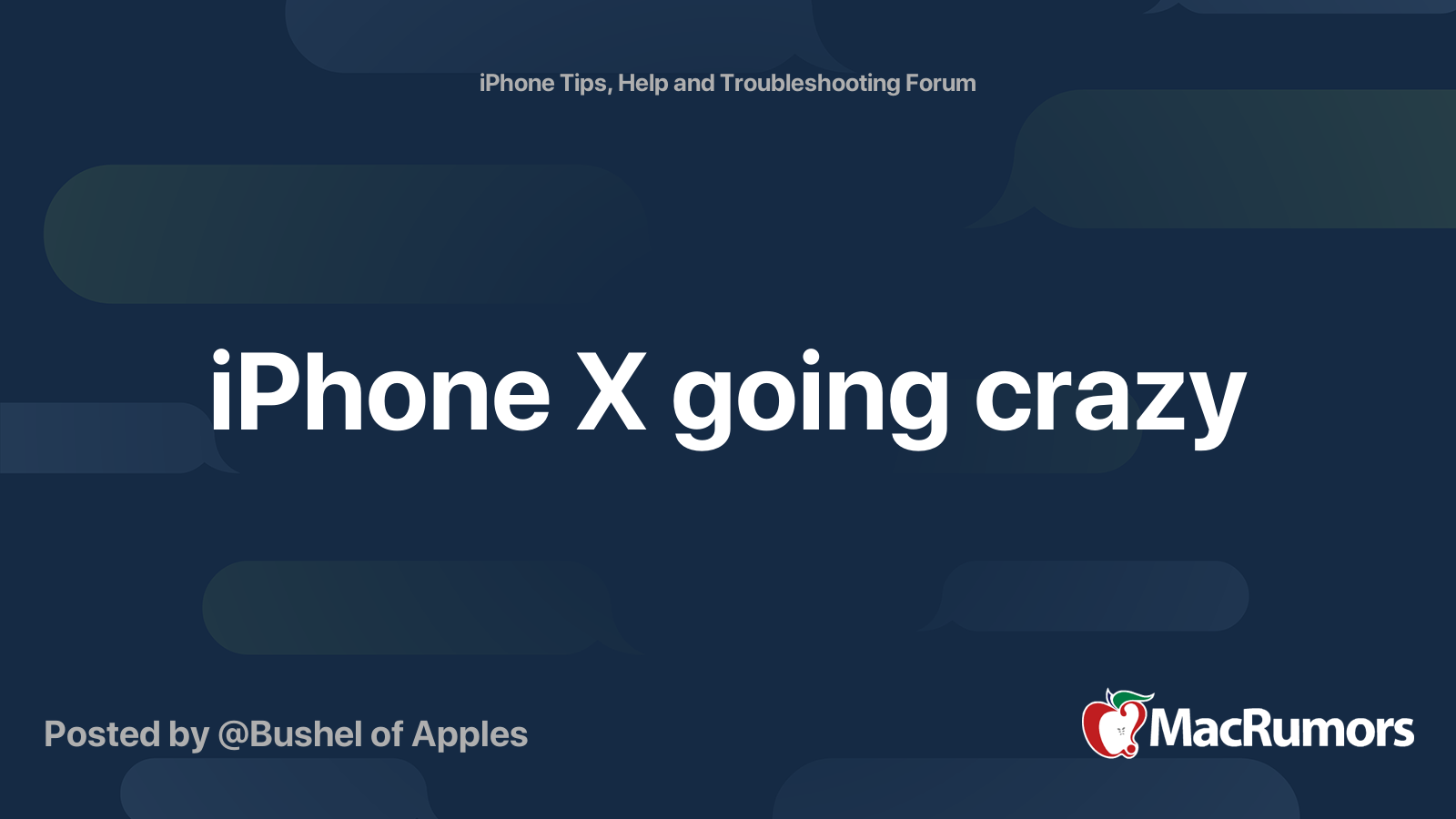 iPhone Tips, Help and Troubleshooting Forum

iPhone X going crazy

Posted by @Bushel of Apples

MacRumors